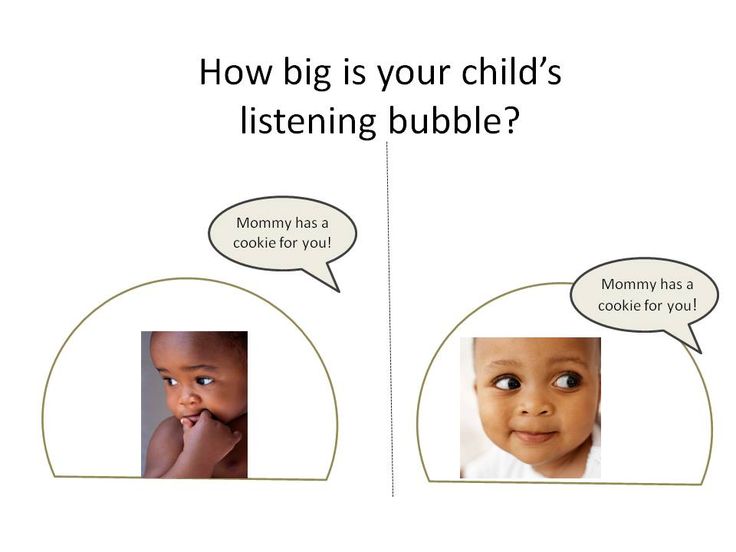 How big is your child's listening bubble?

Mommy has a cookie for you!

Mommy has a cookie for you!